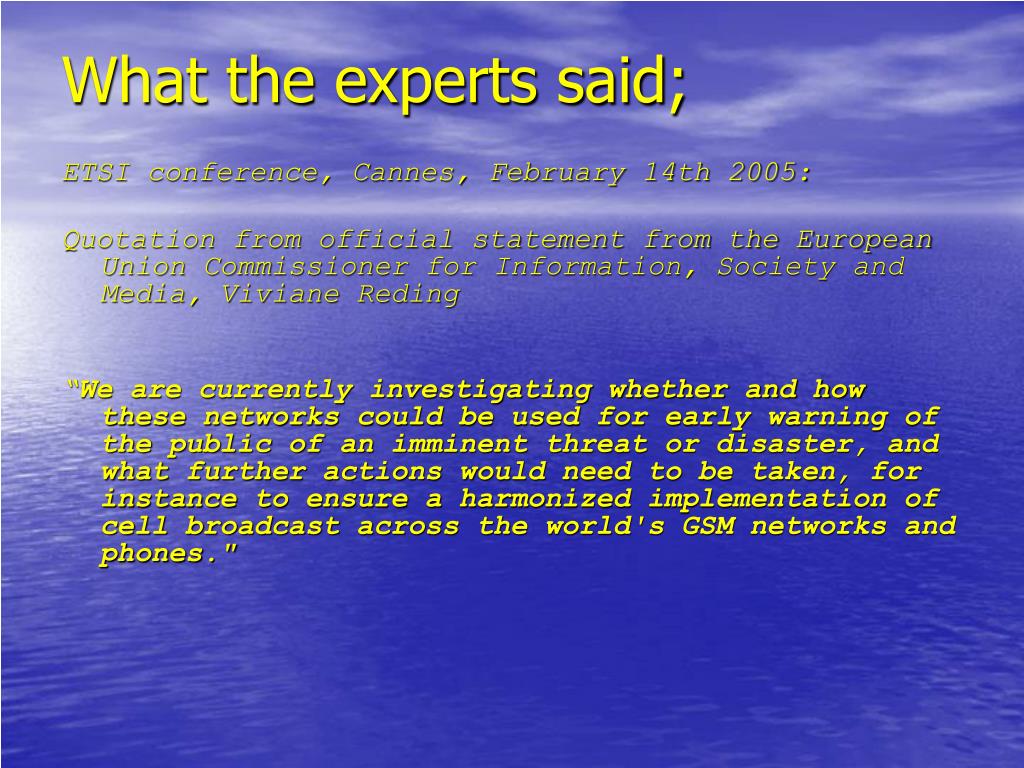 What the experts said;

ETSI conference, Cannes, February 14th 2005:

Quotation from official statement from the European Union Commissioner for Information, Society and Media, Viviane Reding

“We are currently investigating whether and how these networks could be used for early warning of the public of an imminent threat or disaster, and what further actions would need to be taken, for instance to ensure a harmonized implementation of cell broadcast across the world's GSM networks and phones."